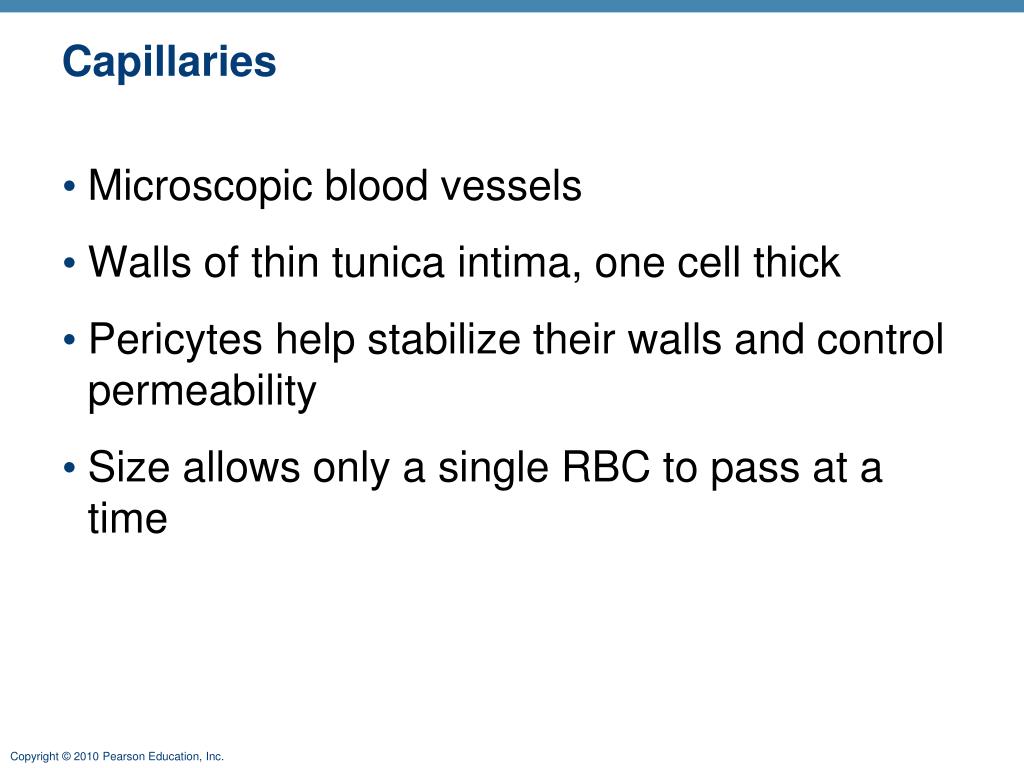 Capillaries

• Microscopic blood vessels

• Walls of thin tunica intima, one cell thick

• Pericytes help stabilize their walls and control permeability

• Size allows only a single RBC to pass at a time

Copyright © 2010 Pearson Education, Inc.